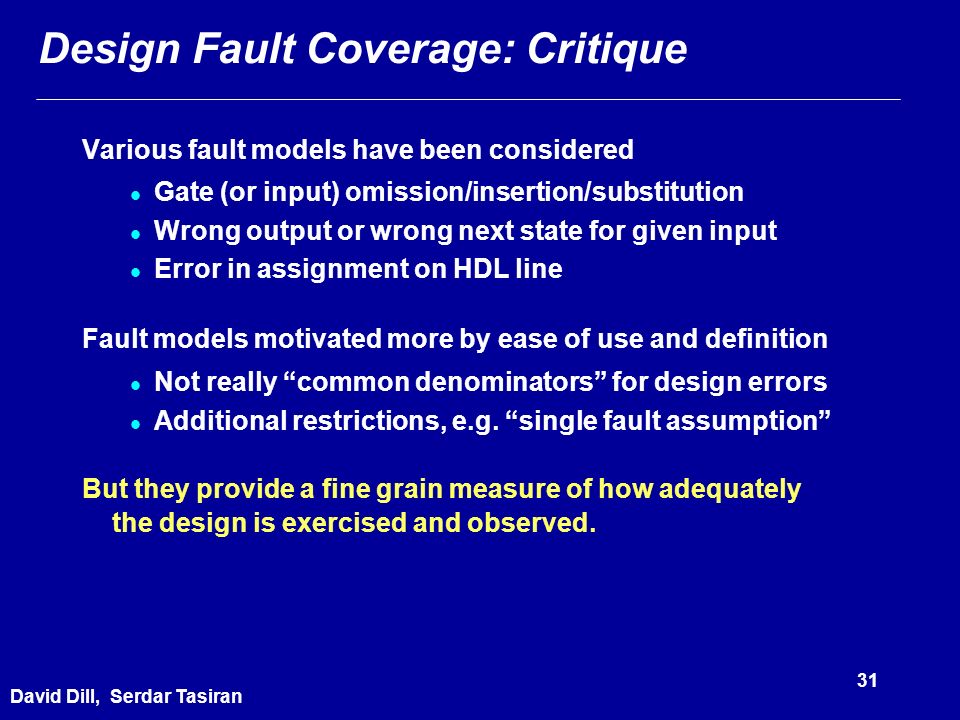 Design Fault Coverage: Critique

Various fault models have been considered

- Gate (or input) omission/insertion/substitution
- Wrong output or wrong next state for given input
- Error in assignment on HDL line

Fault models motivated more by ease of use and definition

- Not really “common denominators” for design errors
- Additional restrictions, e.g. “single fault assumption”

But they provide a fine grain measure of how adequately the design is exercised and observed.

31

David Dill, Serdar Tasiran